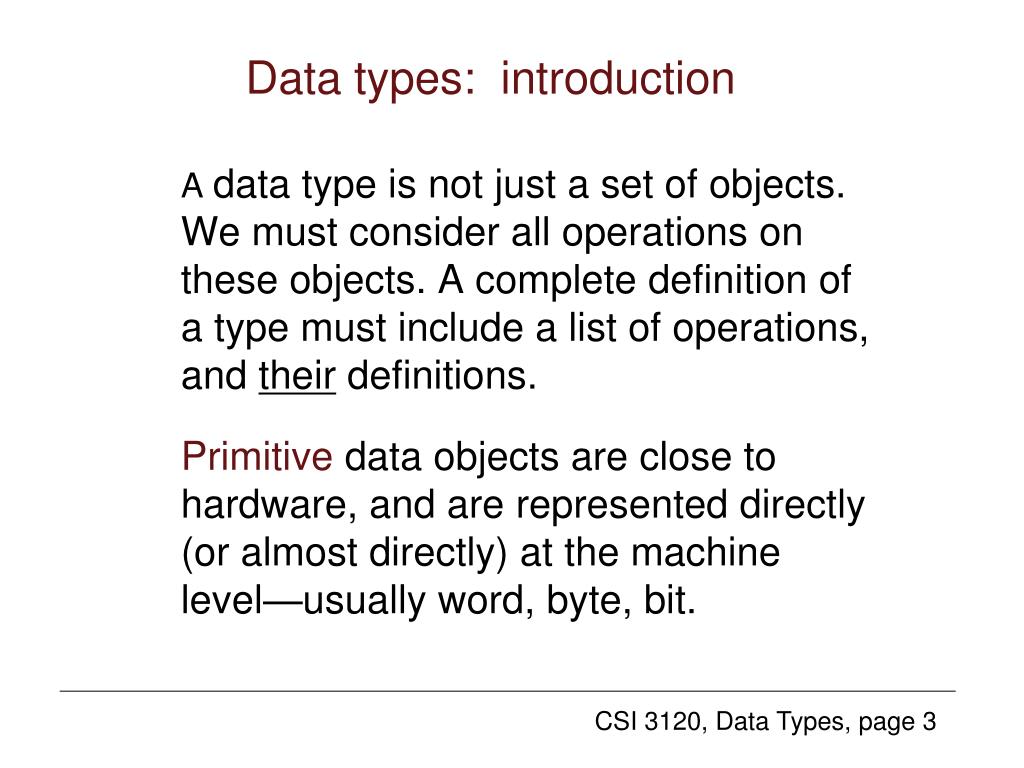 Data types: introduction

A data type is not just a set of objects. We must consider all operations on these objects. A complete definition of a type must include a list of operations, and their definitions.

Primitive data objects are close to hardware, and are represented directly (or almost directly) at the machine level—usually word, byte, bit.

CSI 3120, Data Types, page 3